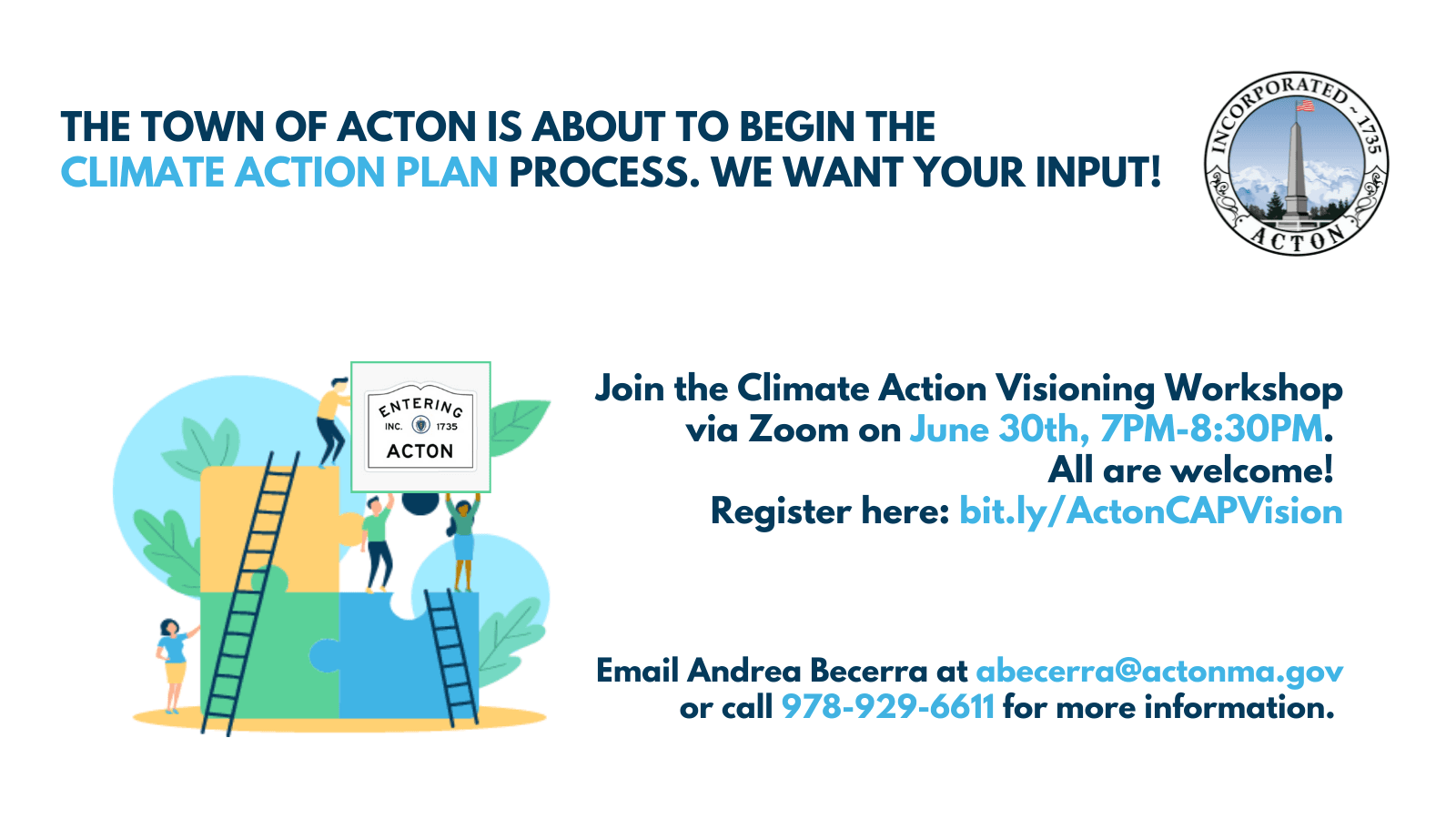 THE TOWN OF ACTON IS ABOUT TO BEGIN THE CLIMATE ACTION PLAN PROCESS. WE WANT YOUR INPUT!

INCORPORATED ~ 1735
ACTON

ENTERING
INC. 1735
ACTON

Join the Climate Action Visioning Workshop via Zoom on June 30th, 7PM-8:30PM.
All are welcome!
Register here: bit.ly/ActonCAPVision

Email Andrea Becerra at abecerra@actonma.gov or call 978-929-6611 for more information.